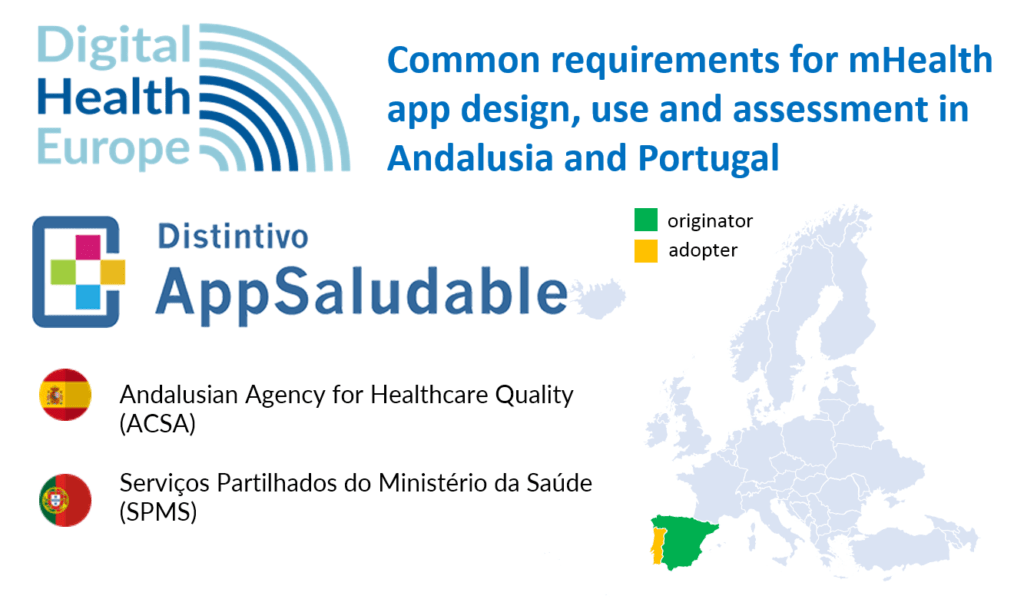 Digital Health Europe

Common requirements for mHealth app design, use and assessment in Andalusia and Portugal

Distintivo AppSaludable

originator
adopter

Andalusian Agency for Healthcare Quality (ACSA)

Serviços Partilhados do Ministério da Saúde (SPMS)